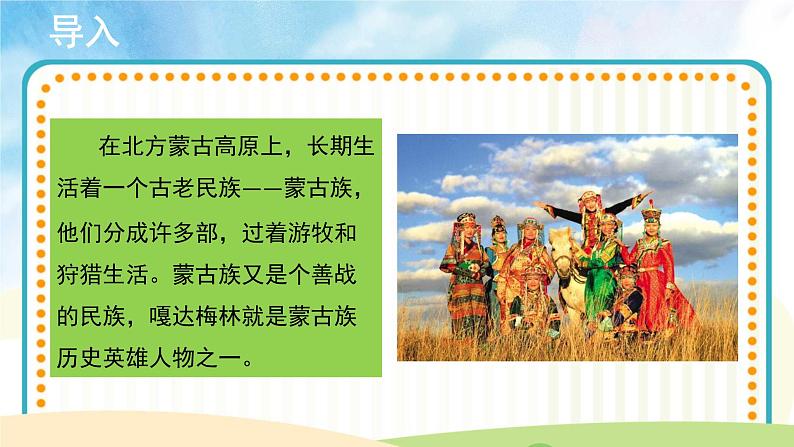 导入

在北方蒙古高原上，长期生活着一个古老民族——蒙古族，他们分成许多部，过着游牧和狩猎生活。蒙古族又是个善战的民族，嘎达梅林就是蒙古族历史英雄人物之一。